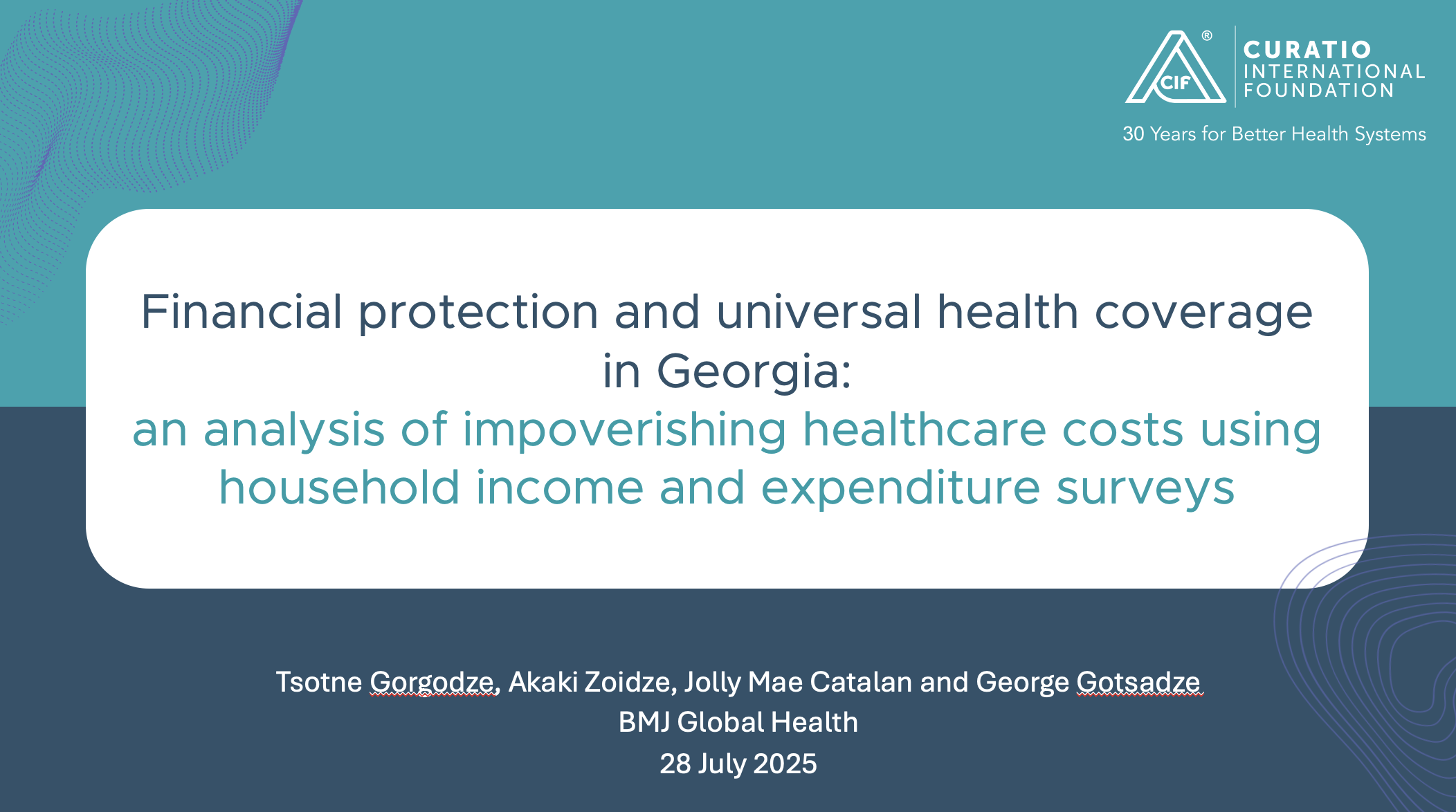 CIF ® CURATIO INTERNATIONAL FOUNDATION

30 Years for Better Health Systems

Financial protection and universal health coverage in Georgia:

an analysis of impoverishing healthcare costs using household income and expenditure surveys

Tsotne Gorgodze, Akaki Zoidze, Jolly Mae Catalan and George Gotsadze

BMJ Global Health

28 July 2025